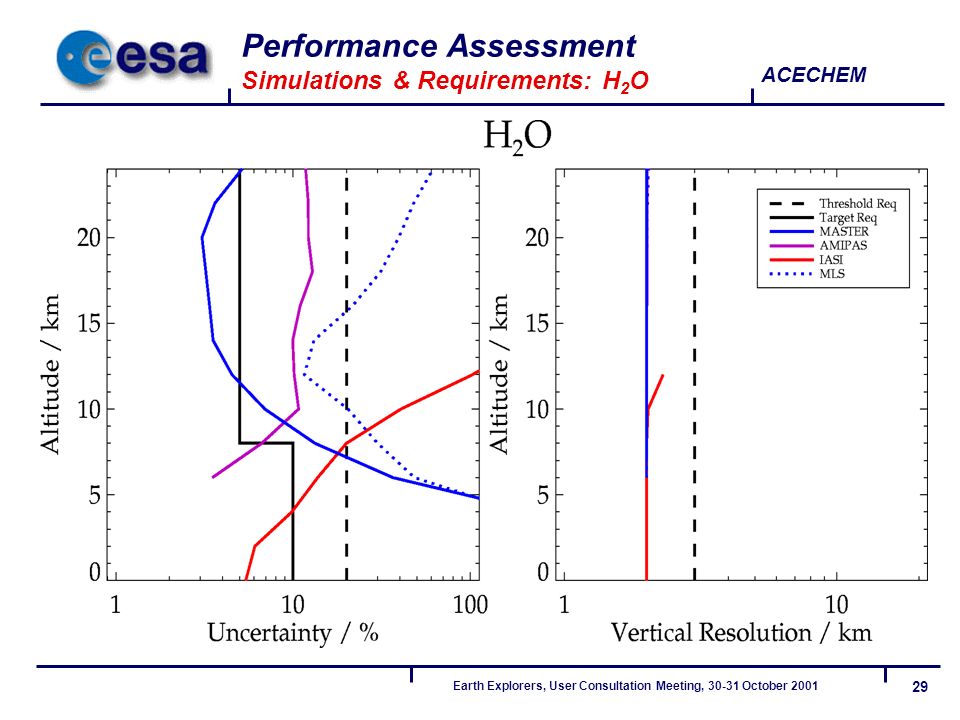 esa

Performance Assessment

Simulations & Requirements: $H_2O$

ACECHEM

$H_2O$

Altitude / km

20
15
10
5
0

1
10
100

Uncertainty / %

Altitude / km

20
15
10
5
0

1
10

Vertical Resolution / km

Threshold Req
Target Req
MASTER
AMIPAS
IASI
MLS

Earth Explorers, User Consultation Meeting, 30-31 October 2001

29